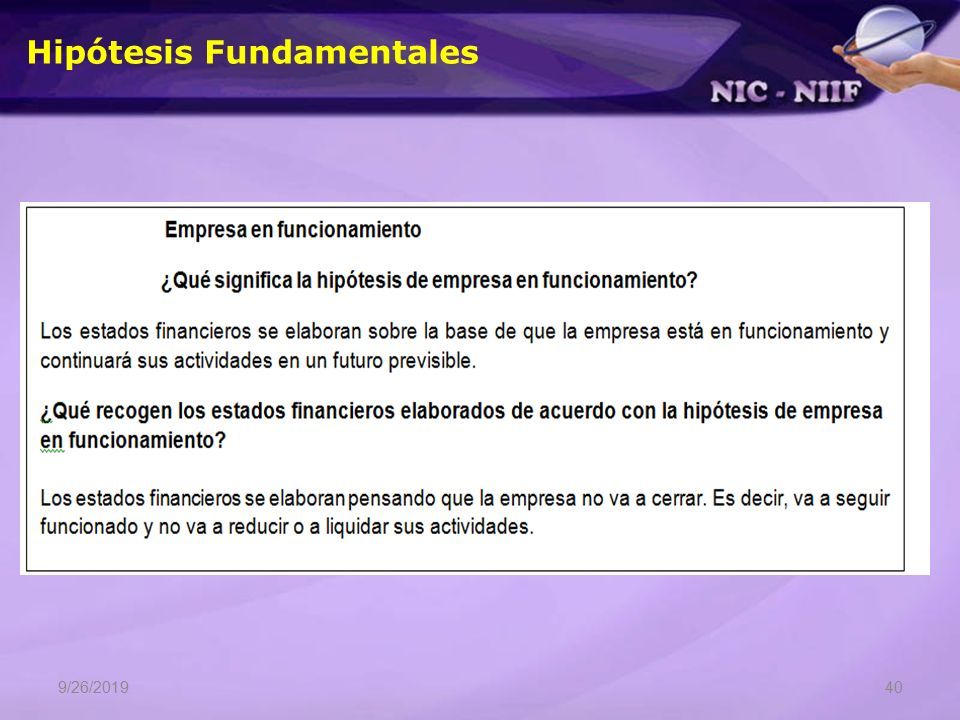 Hipótesis Fundamentales

NIC - NIIF

Empresa en funcionamiento

¿Qué significa la hipótesis de empresa en funcionamiento?

Los estados financieros se elaboran sobre la base de que la empresa está en funcionamiento y continuará sus actividades en un futuro previsible.

¿Qué recogen los estados financieros elaborados de acuerdo con la hipótesis de empresa en funcionamiento?

Los estados financieros se elaboran pensando que la empresa no va a cerrar. Es decir, va a seguir funcionado y no va a reducir o a liquidar sus actividades.

9/26/2019

40